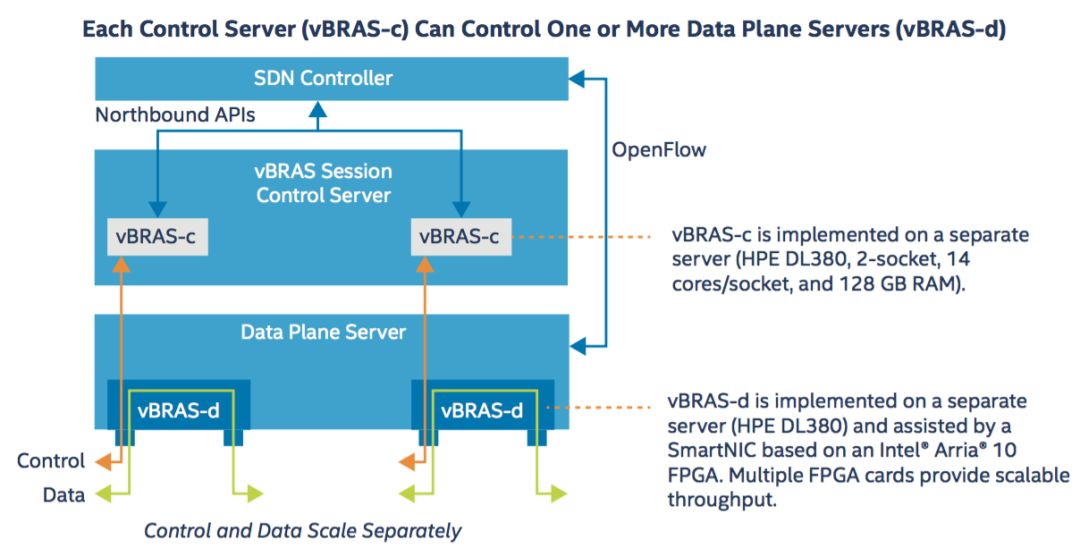 Each Control Server (vBRAS-c) Can Control One or More Data Plane Servers (vBRAS-d)

SDN Controller

Northbound APIs

OpenFlow

vBRAS Session Control Server

vBRAS-c

vBRAS-c

vBRAS-c is implemented on a separate server (HPE DL380, 2-socket, 14 cores/socket, and 128 GB RAM).

Data Plane Server

vBRAS-d

vBRAS-d

vBRAS-d is implemented on a separate server (HPE DL380) and assisted by a SmartNIC based on an Intel® Arria® 10 FPGA. Multiple FPGA cards provide scalable throughput.

Control

Data

Control and Data Scale Separately